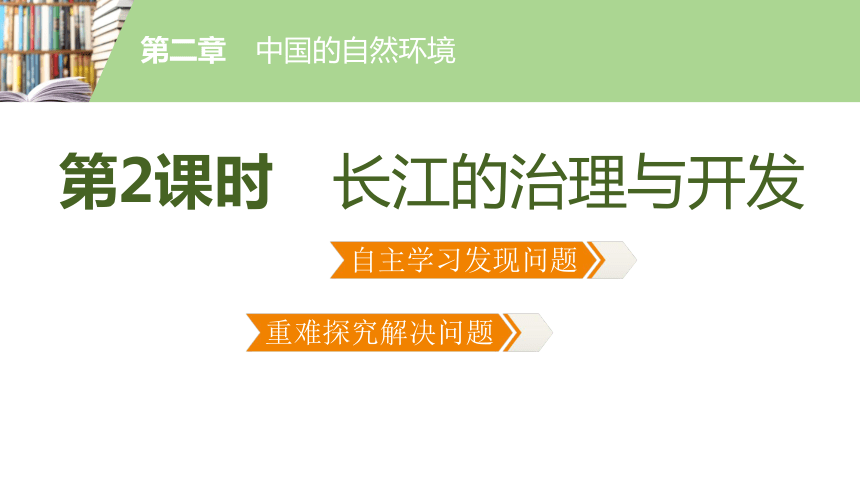 第二章　中国的自然环境

第2课时　长江的治理与开发

自主学习发现问题

重难探究解决问题